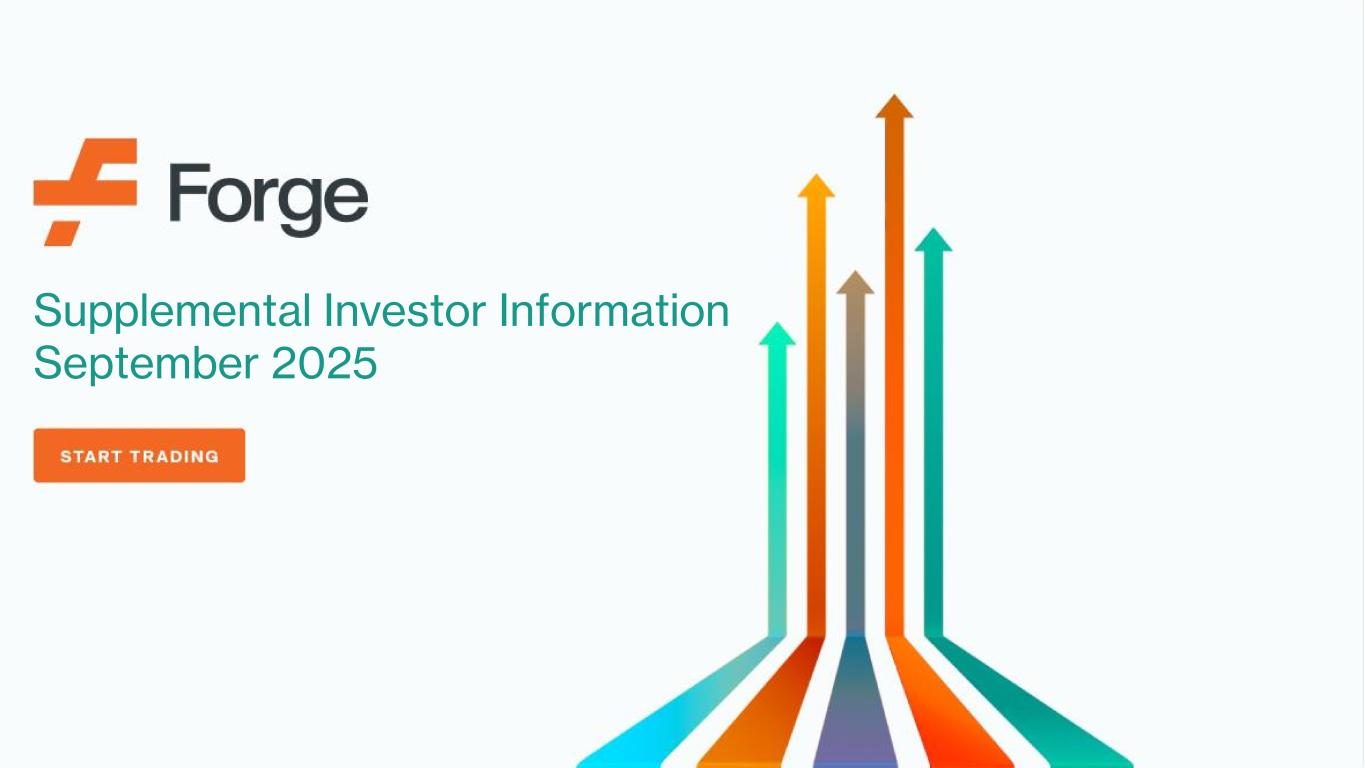 Forge

Supplemental Investor Information
September 2025

START TRADING